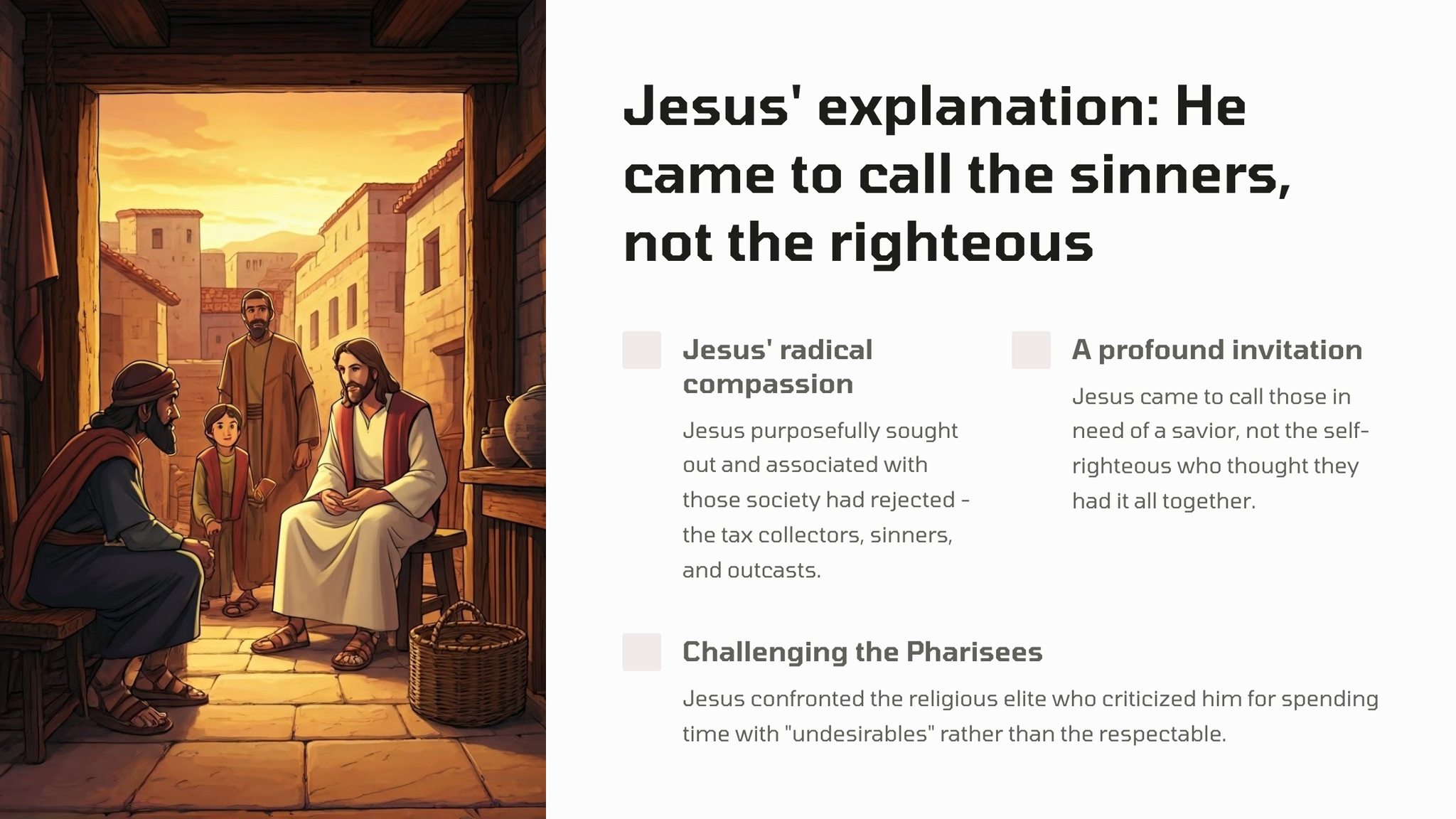 Jesus' explanation: He came to call the sinners, not the righteous

Jesus' radical compassion

Jesus purposefully sought out and associated with those society had rejected - the tax collectors, sinners, and outcasts.

A profound invitation

Jesus came to call those in need of a savior, not the self-righteous who thought they had it all together.

Challenging the Pharisees

Jesus confronted the religious elite who criticized him for spending time with "undesirables" rather than the respectable.